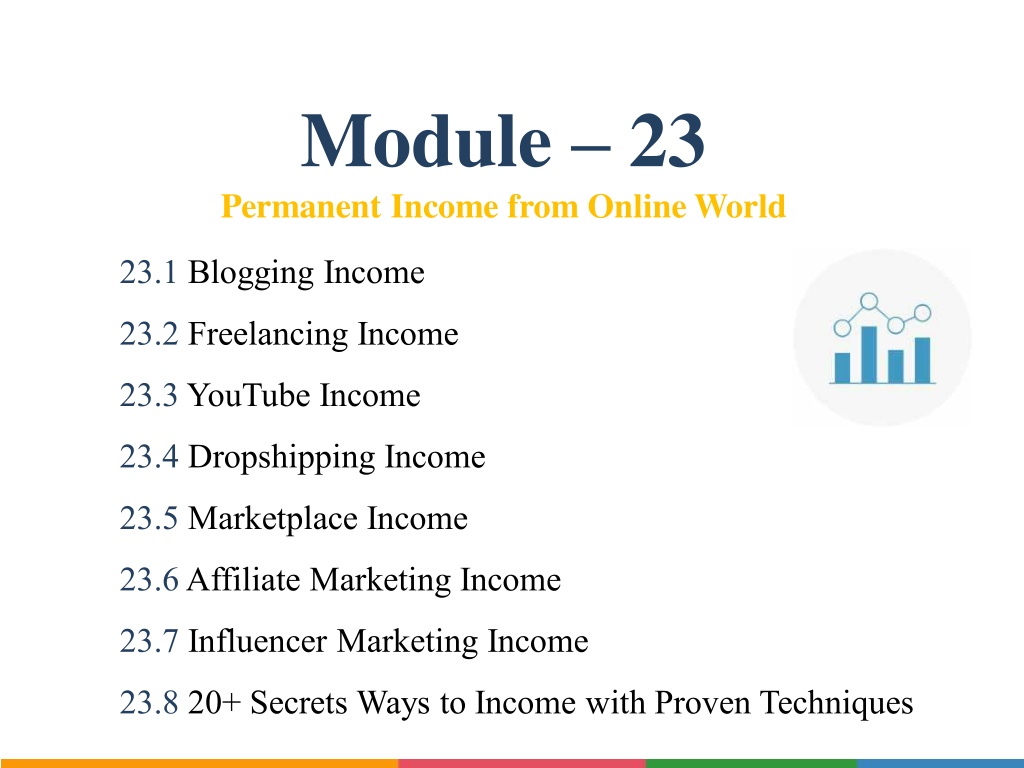 Module – 23
Permanent Income from Online World

23.1 Blogging Income

23.2 Freelancing Income

23.3 YouTube Income

23.4 Dropshipping Income

23.5 Marketplace Income

23.6 Affiliate Marketing Income

23.7 Influencer Marketing Income

23.8 20+ Secrets Ways to Income with Proven Techniques